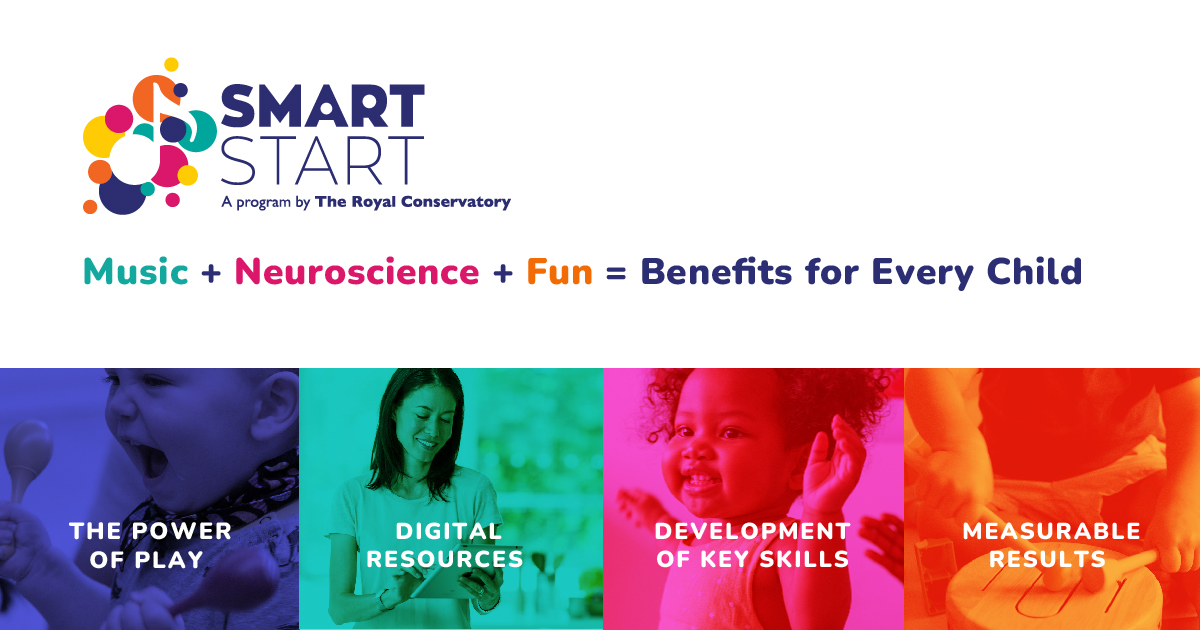 SMART START
A program by The Royal Conservatory

Music + Neuroscience + Fun = Benefits for Every Child

THE POWER OF PLAY

DIGITAL RESOURCES

DEVELOPMENT OF KEY SKILLS

MEASURABLE RESULTS